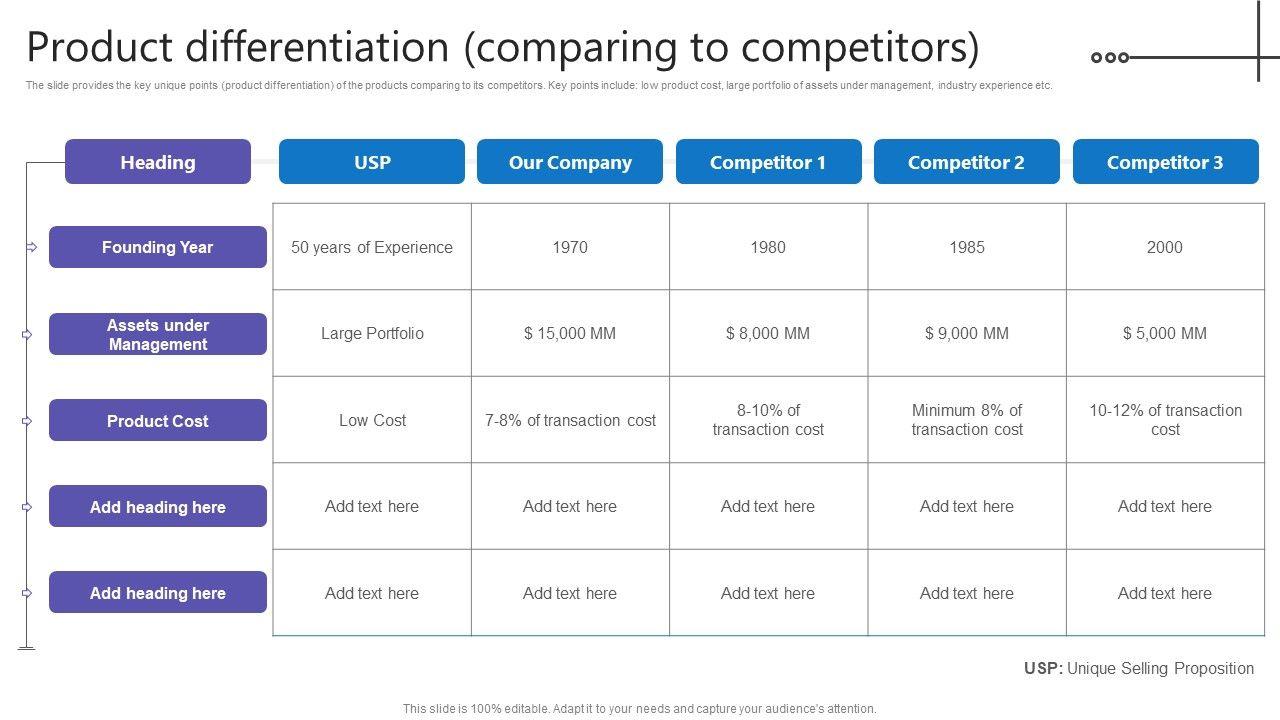 Product differentiation (comparing to competitors)

The slide provides the key unique points (product differentiation) of the products comparing to its competitors. Key points include: low product cost, large portfolio of assets under management, industry experience etc.

| Heading | USP | Our Company | Competitor 1 | Competitor 2 | Competitor 3 |
|---|---|---|---|---|---|
| Founding Year | 50 years of Experience | 1970 | 1980 | 1985 | 2000 |
| Assets under Management | Large Portfolio | $ 15,000 MM | $ 8,000 MM | $ 9,000 MM | $ 5,000 MM |
| Product Cost | Low Cost | 7-8% of transaction cost | 8-10% of transaction cost | Minimum 8% of transaction cost | 10-12% of transaction cost |
| Add heading here | Add text here | Add text here | Add text here | Add text here | Add text here |
| Add heading here | Add text here | Add text here | Add text here | Add text here | Add text here |

USP: Unique Selling Proposition

This slide is 100% editable. Adapt it to your needs and capture your audience's attention.